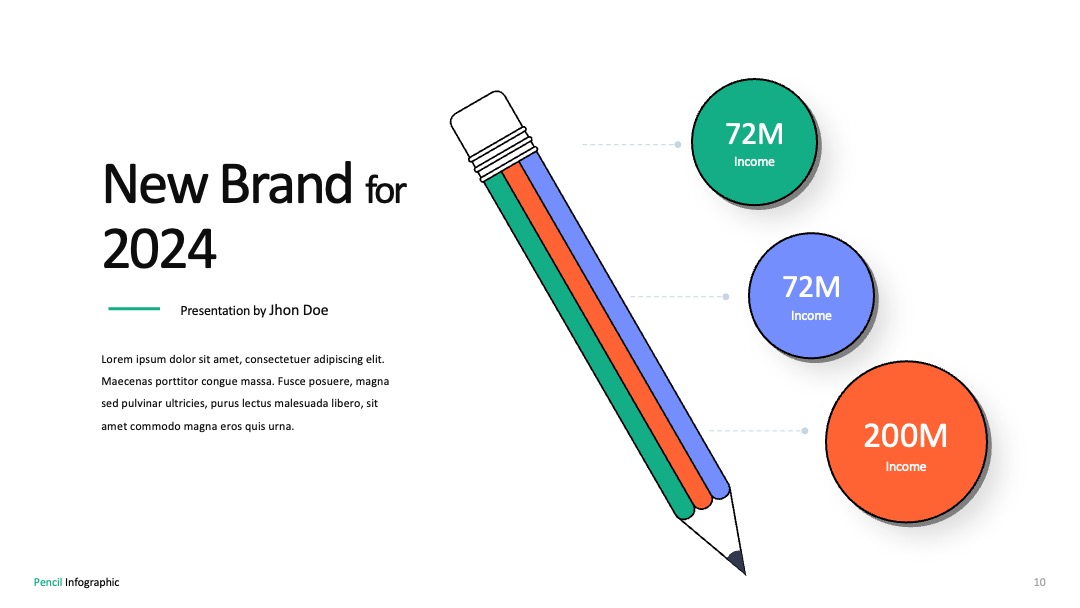 New Brand for 2024

Presentation by Jhon Doe

Lorem ipsum dolor sit amet, consectetuer adipiscing elit. Maecenas porttitor congue massa. Fusce posuere, magna sed pulvinar ultricies, purus lectus malesuada libero, sit amet commodo magna eros quis urna.

72M
Income

72M
Income

200M
Income

Pencil Infographic

10